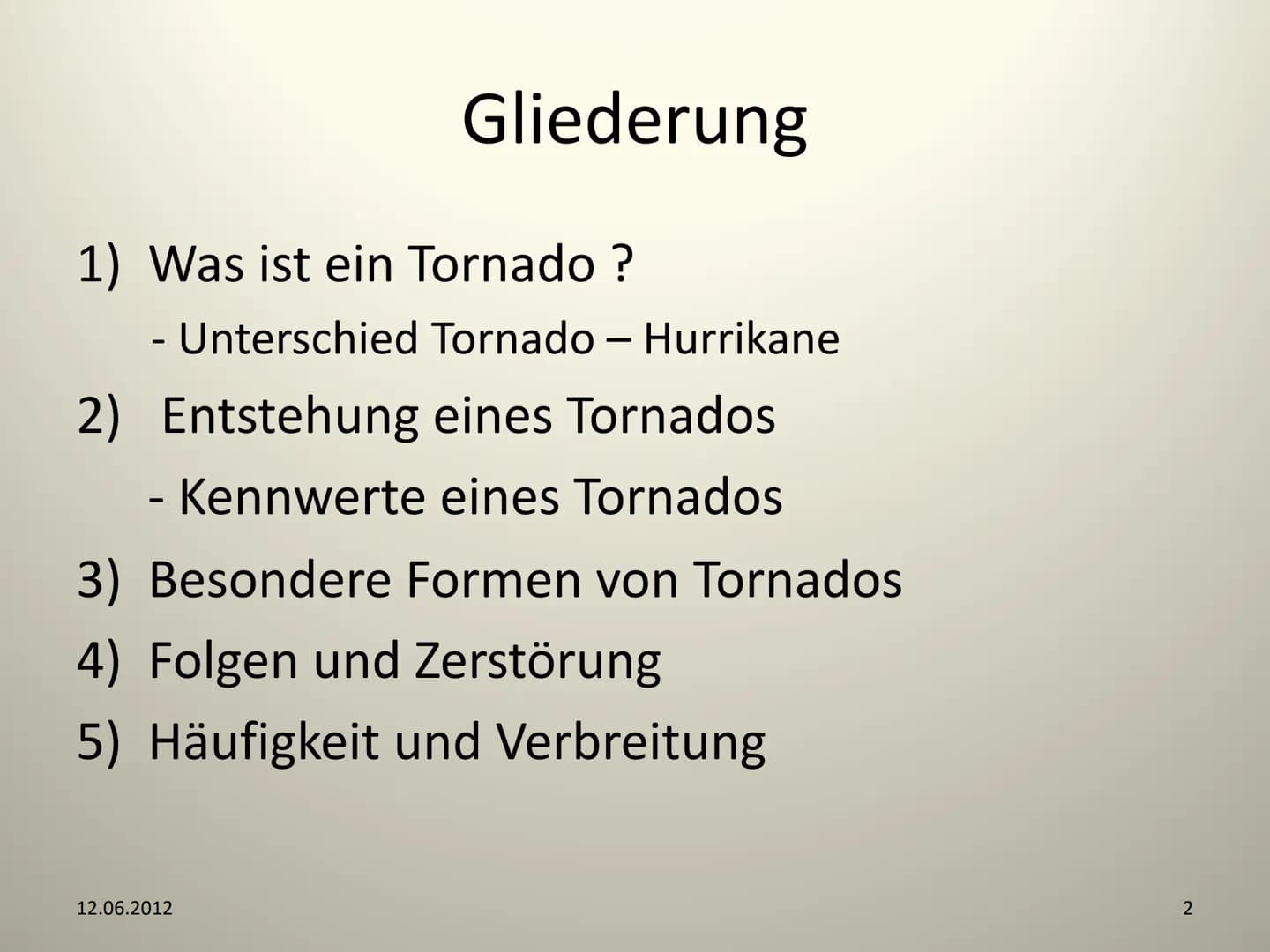 Gliederung

1) Was ist ein Tornado ?

- Unterschied Tornado – Hurrikane

2) Entstehung eines Tornados

- Kennwerte eines Tornados

3) Besondere Formen von Tornados

4) Folgen und Zerstörung

5) Häufigkeit und Verbreitung

12.06.2012

2